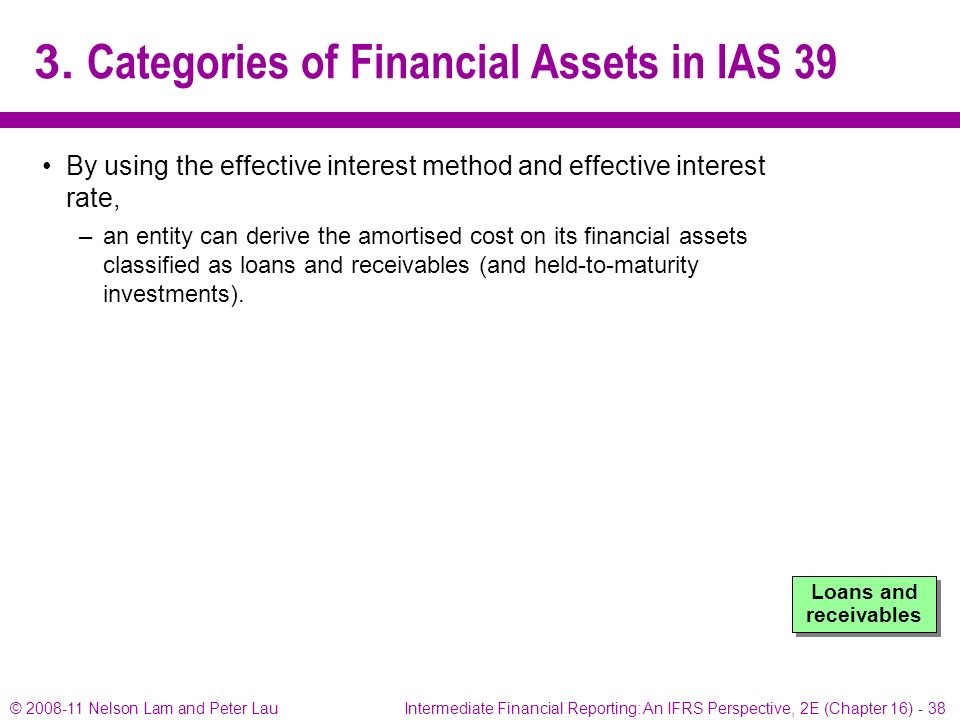 3. Categories of Financial Assets in IAS 39

• By using the effective interest method and effective interest rate,

– an entity can derive the amortised cost on its financial assets classified as loans and receivables (and held-to-maturity investments).

Loans and receivables

© 2008-11 Nelson Lam and Peter Lau

Intermediate Financial Reporting: An IFRS Perspective, 2E (Chapter 16) - 38